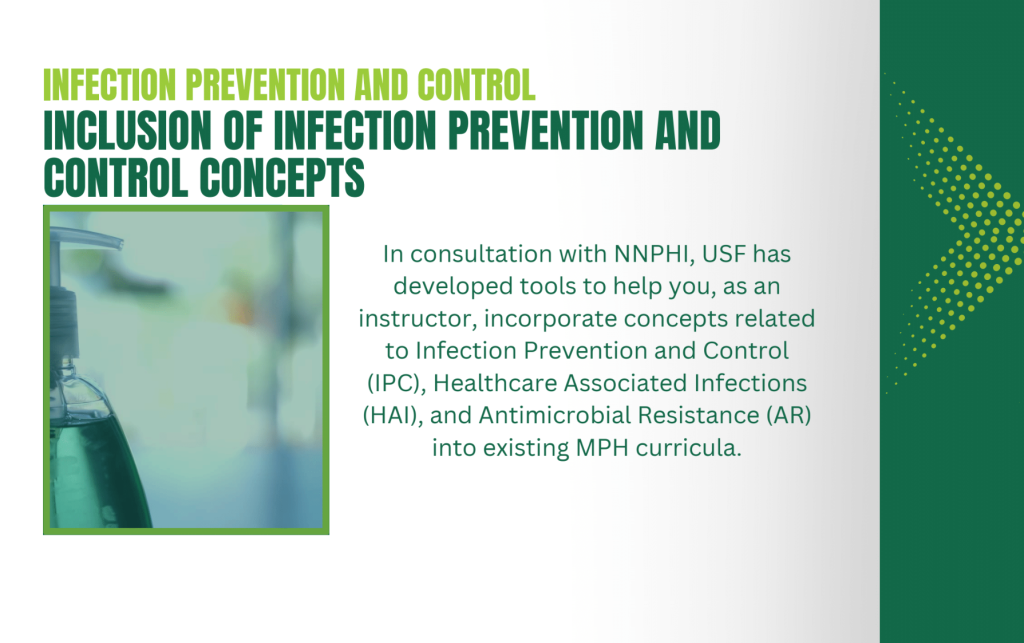 INFECTION PREVENTION AND CONTROL
INCLUSION OF INFECTION PREVENTION AND CONTROL CONCEPTS

In consultation with NNPHI, USF has developed tools to help you, as an instructor, incorporate concepts related to Infection Prevention and Control (IPC), Healthcare Associated Infections (HAI), and Antimicrobial Resistance (AR) into existing MPH curricula.